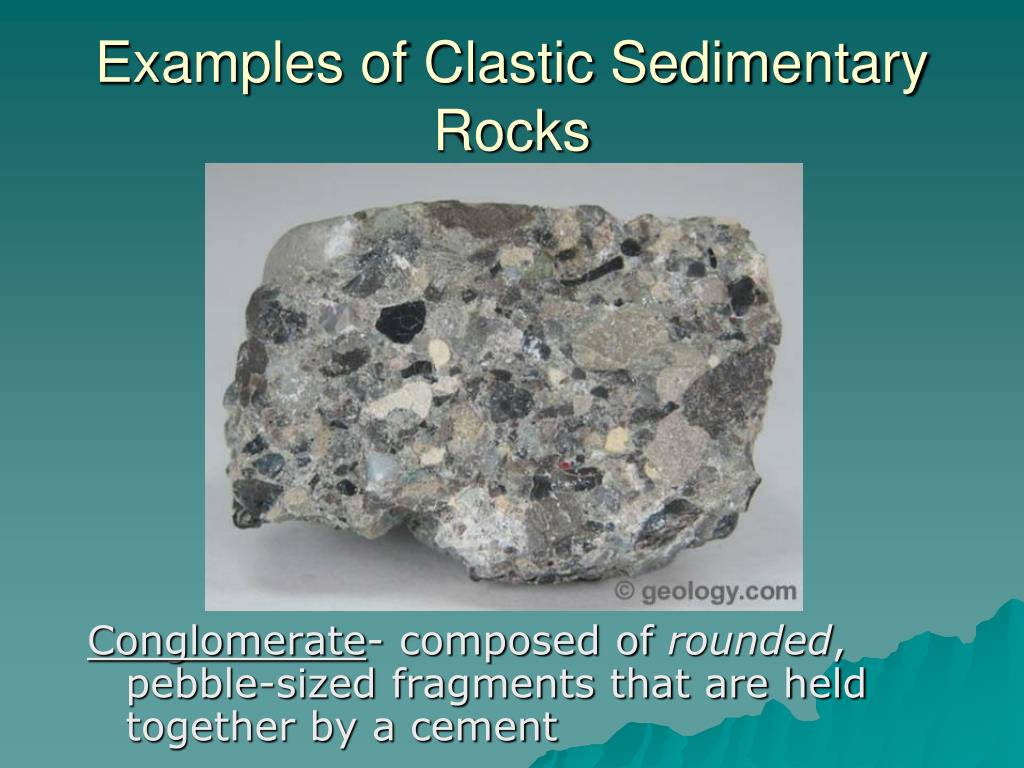 Examples of Clastic Sedimentary Rocks

© geology.com

Conglomerate- composed of rounded, pebble-sized fragments that are held together by a cement